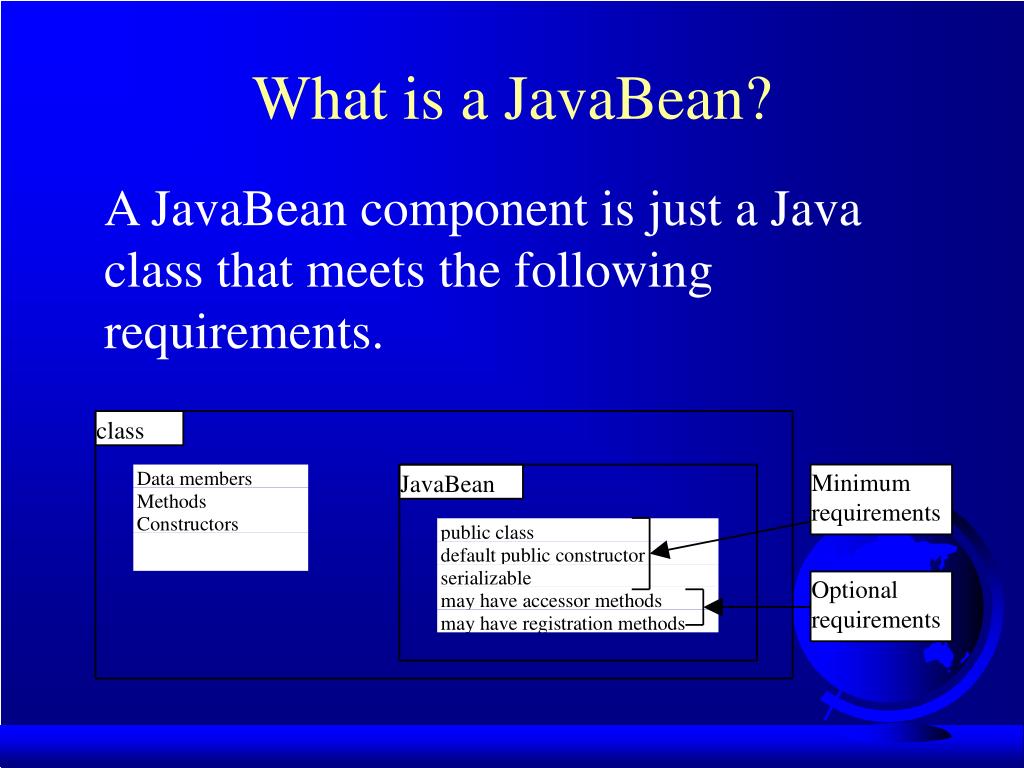 What is a JavaBean?

A JavaBean component is just a Java class that meets the following requirements.

class

Data members
Methods
Constructors

JavaBean

public class
default public constructor
serializable
may have accessor methods
may have registration methods

Minimum requirements

Optional requirements